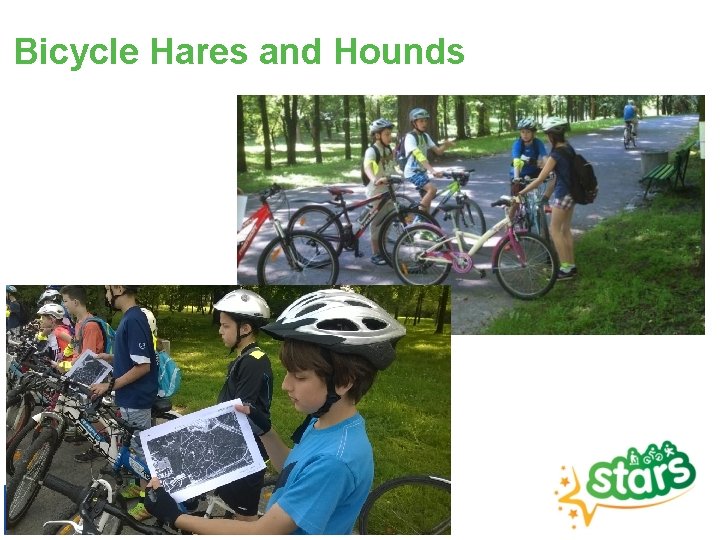 Bicycle Hares and Hounds

stars